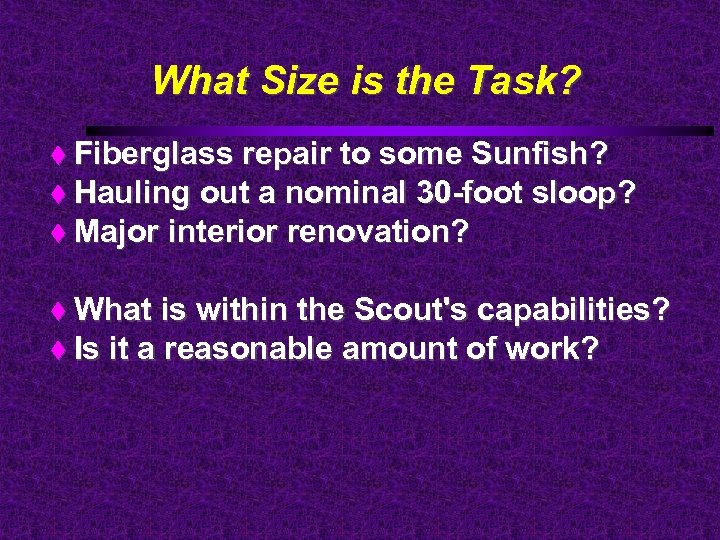 What Size is the Task?

♦ Fiberglass repair to some Sunfish?
♦ Hauling out a nominal 30-foot sloop?
♦ Major interior renovation?

♦ What is within the Scout's capabilities?
♦ Is it a reasonable amount of work?